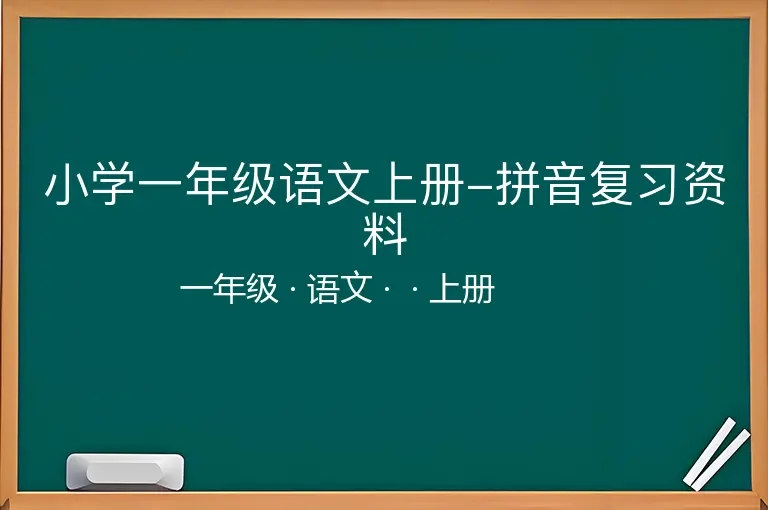 小学一年级语文上册–拼音复习资料

一年级 · 语文 · · 上册